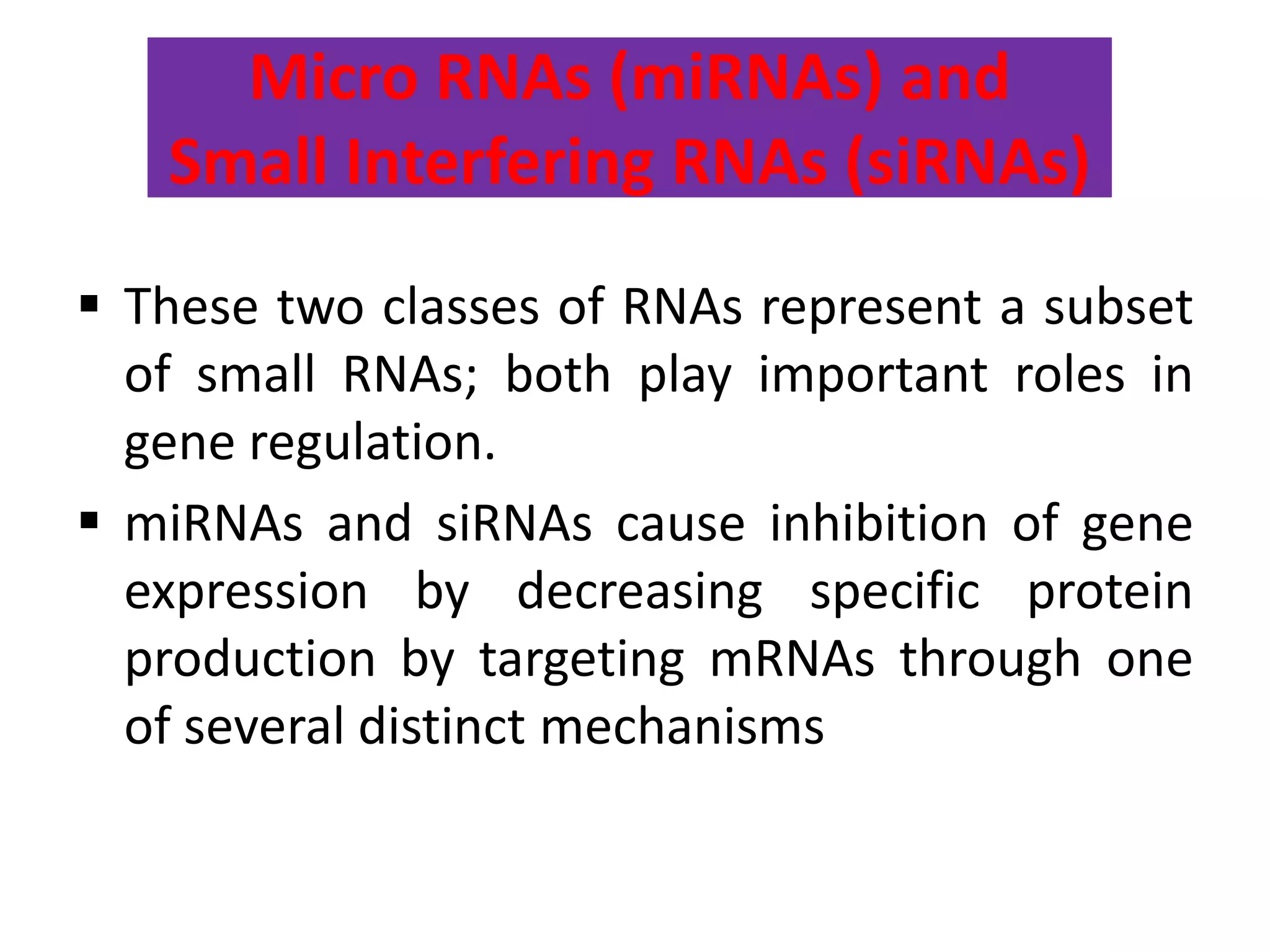 Micro RNAs (miRNAs) and Small Interfering RNAs (siRNAs)

▪ These two classes of RNAs represent a subset of small RNAs; both play important roles in gene regulation.

▪ miRNAs and siRNAs cause inhibition of gene expression by decreasing specific protein production by targeting mRNAs through one of several distinct mechanisms